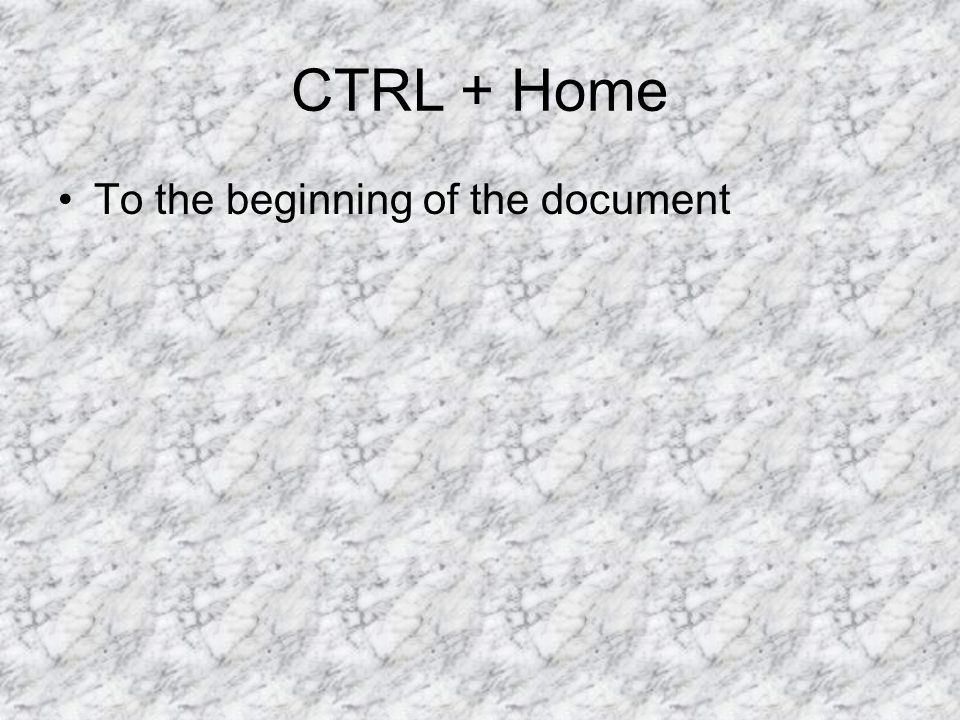 CTRL + Home

• To the beginning of the document